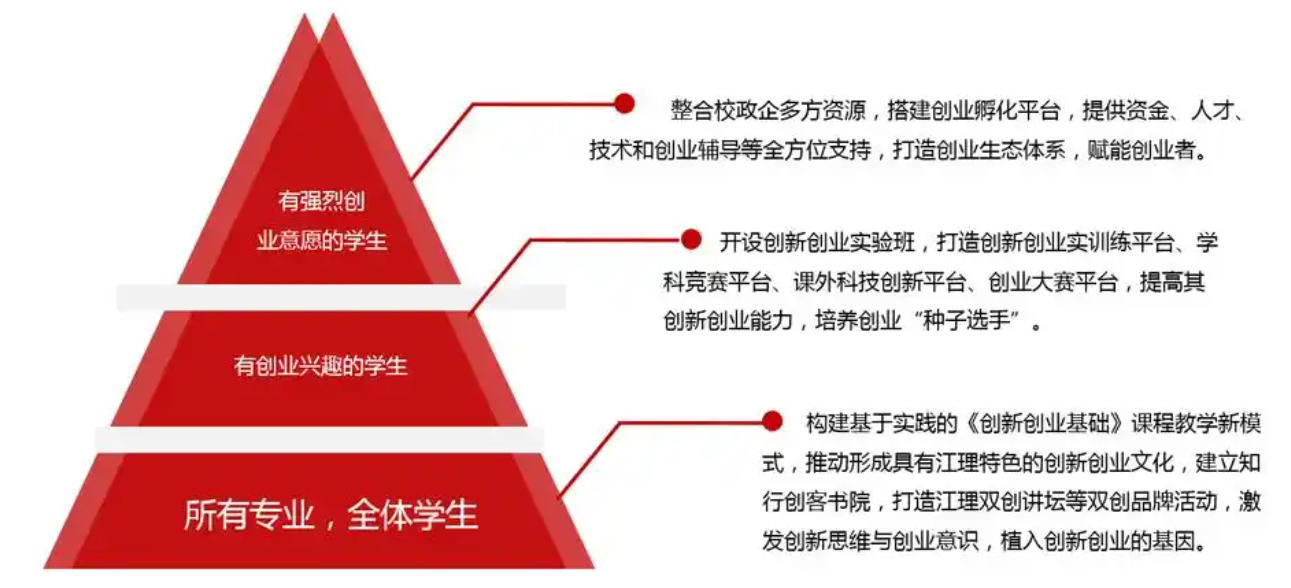 有强烈创业意愿的学生

有创业兴趣的学生

所有专业，全体学生

整合校政企多方资源，搭建创业孵化平台，提供资金、人才、技术和创业辅导等全方位支持，打造创业生态体系，赋能创业者。

开设创新创业实验班，打造创新创业实训练平台、学科竞赛平台、课外科技创新平台、创业大赛平台，提高其创新创业能力，培养创业“种子选手”。

构建基于实践的《创新创业基础》课程教学新模式，推动形成具有江理特色的创新创业文化，建立知行创客书院，打造江理双创讲坛等双创品牌活动，激发创新思维与创业意识，植入创新创业的基因。